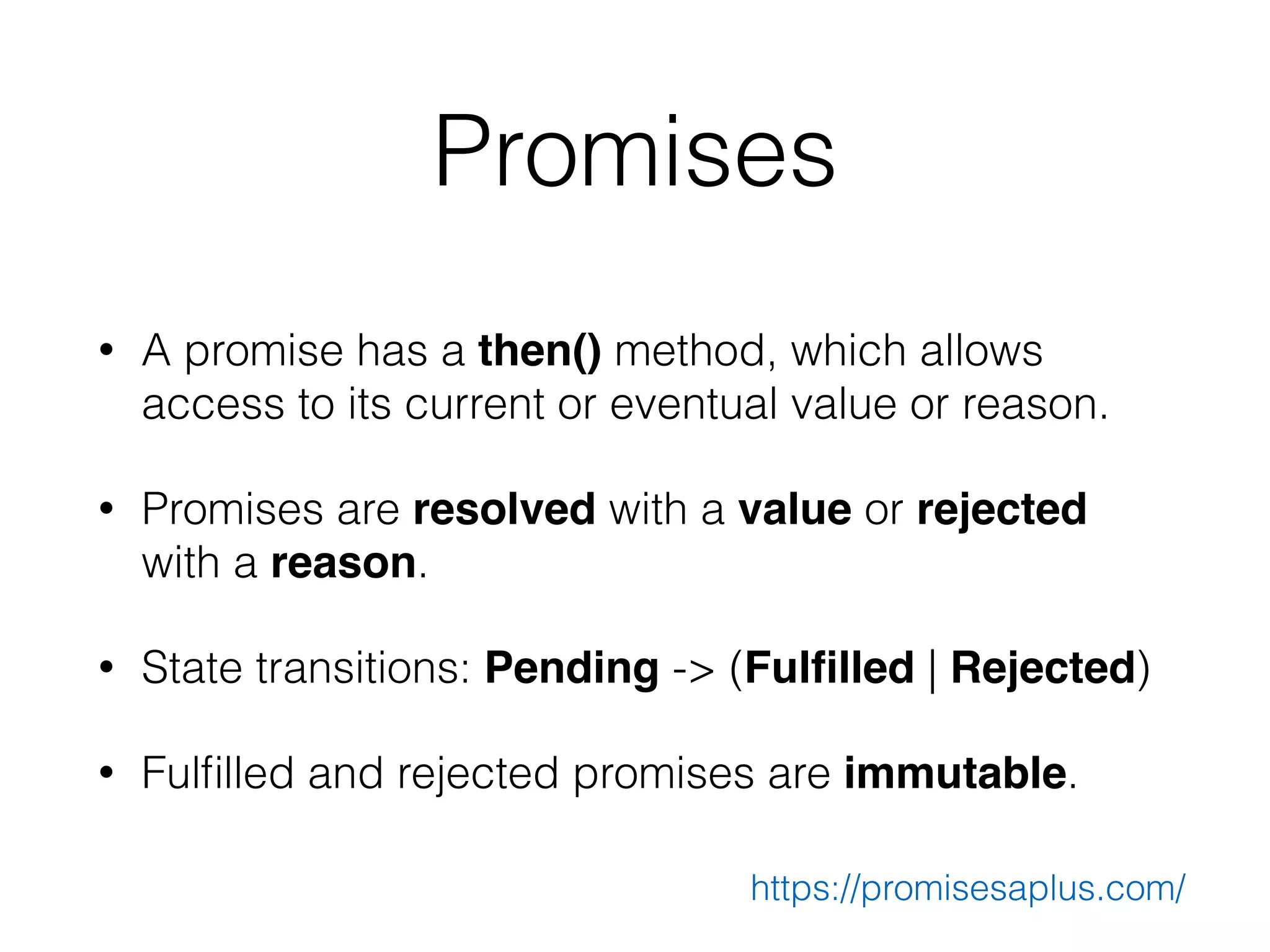 Promises

• A promise has a then() method, which allows access to its current or eventual value or reason.

• Promises are resolved with a value or rejected with a reason.

• State transitions: Pending -> (Fulfilled | Rejected)

• Fulfilled and rejected promises are immutable.

https://promisesaplus.com/